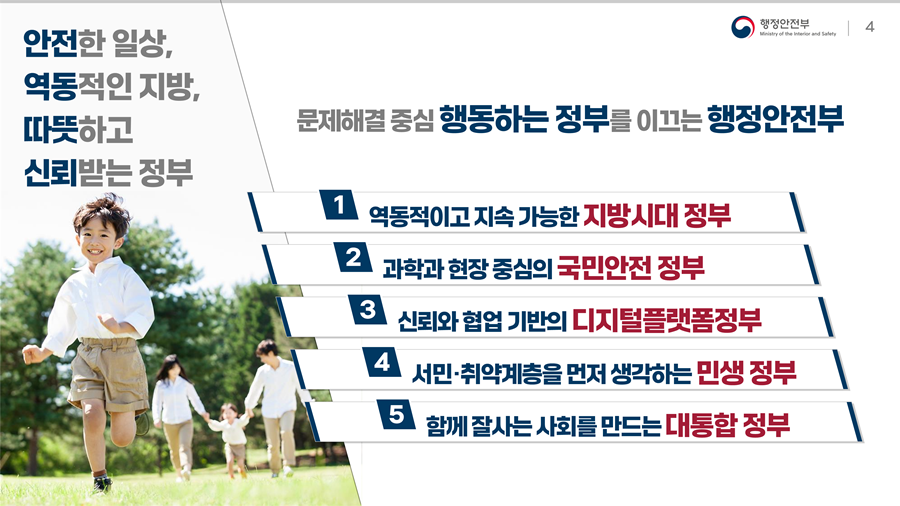 안전한 일상,
역동적인 지방,
따뜻하고
신뢰받는 정부

행정안전부
Ministry of the Interior and Safety

4

문제해결 중심 행동하는 정부를 이끄는 행정안전부

1 역동적이고 지속 가능한 지방시대 정부

2 과학과 현장 중심의 국민안전 정부

3 신뢰와 협업 기반의 디지털플랫폼정부

4 서민·취약계층을 먼저 생각하는 민생 정부

5 함께 잘사는 사회를 만드는 대통합 정부